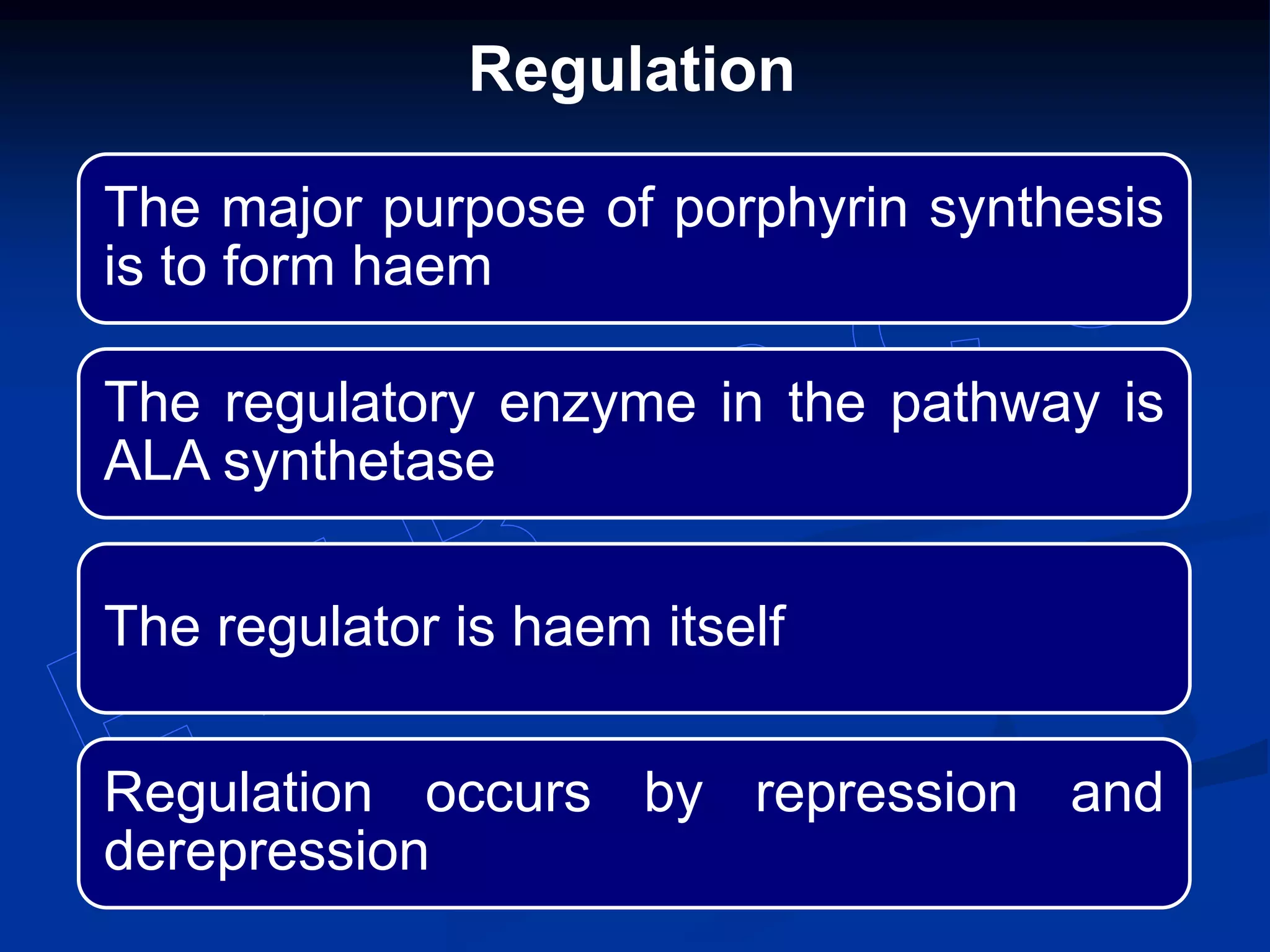 Regulation

The major purpose of porphyrin synthesis is to form haem

The regulatory enzyme in the pathway is ALA synthetase

The regulator is haem itself

Regulation occurs by repression and derepression